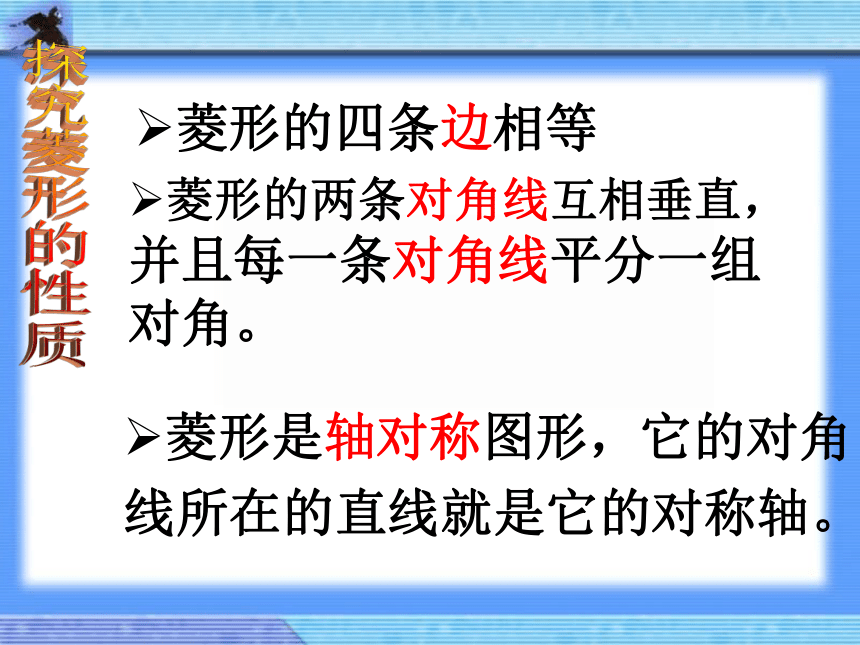 探究菱形的性质

➢菱形的四条边相等

➢菱形的两条对角线互相垂直，并且每一条对角线平分一组对角。

➢菱形是轴对称图形，它的对角线所在的直线就是它的对称轴。